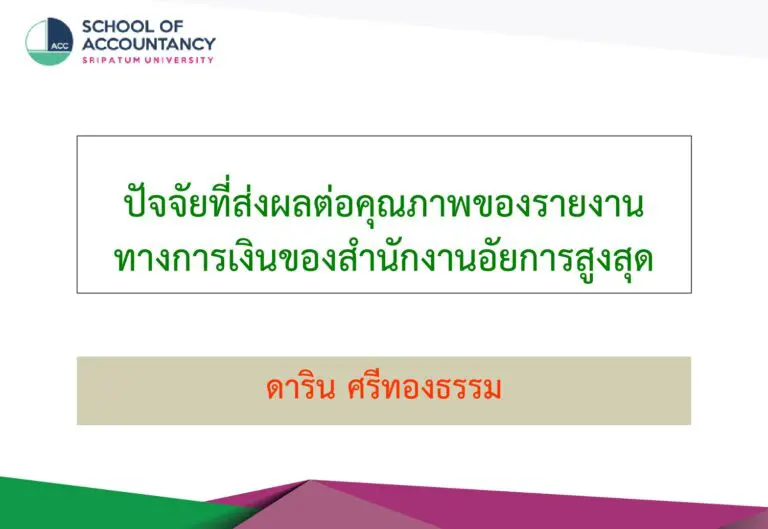 ACC

SCHOOL OF ACCOUNTANCY
SRIPATUM UNIVERSITY

ปัจจัยที่ส่งผลต่อคุณภาพของรายงานทางการเงินของสำนักงานอัยการสูงสุด

ดาริน ศรีทองธรรม